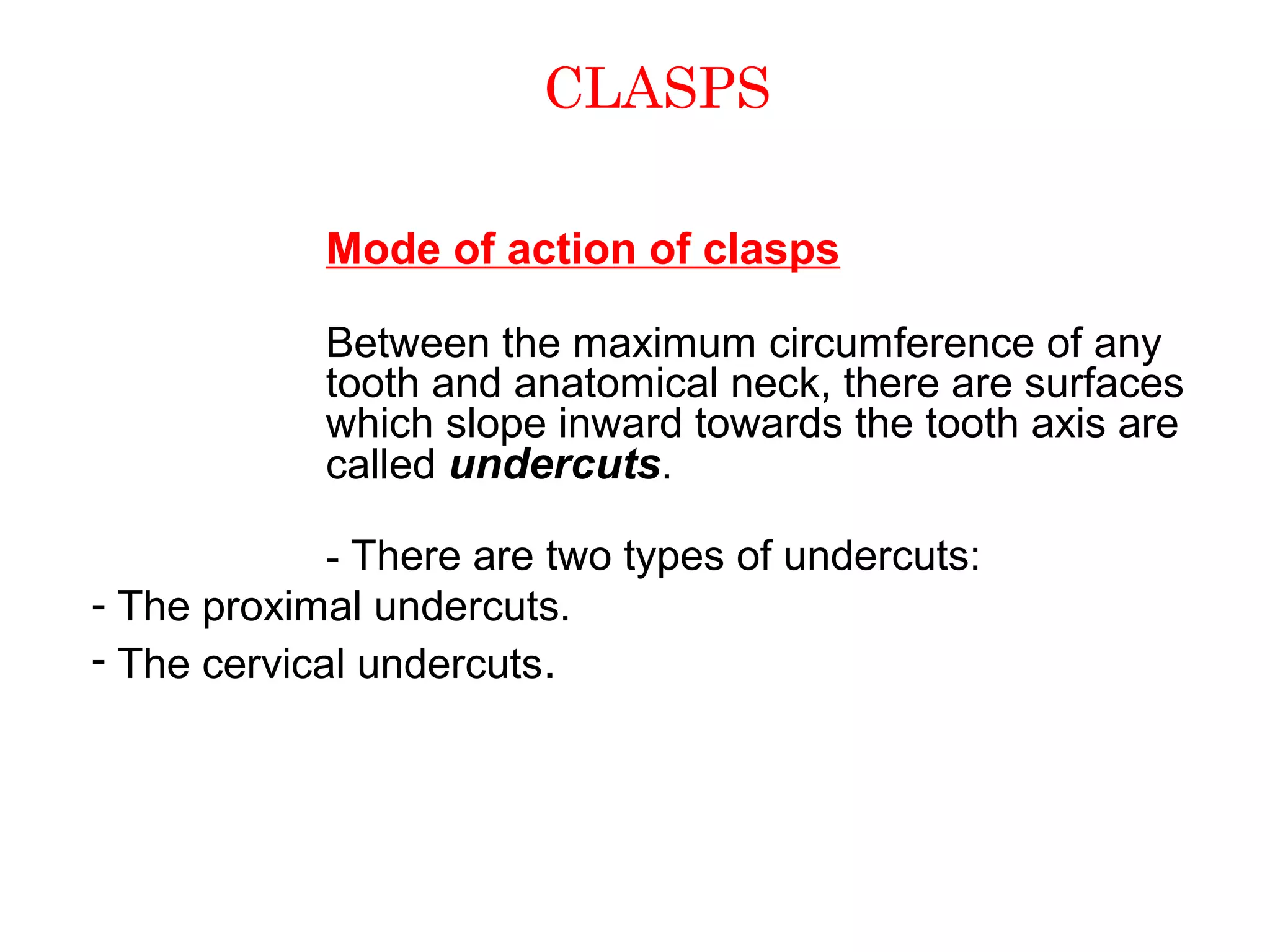 CLASPS

Mode of action of clasps

Between the maximum circumference of any tooth and anatomical neck, there are surfaces which slope inward towards the tooth axis are called undercuts.

- There are two types of undercuts:
- The proximal undercuts.
- The cervical undercuts.